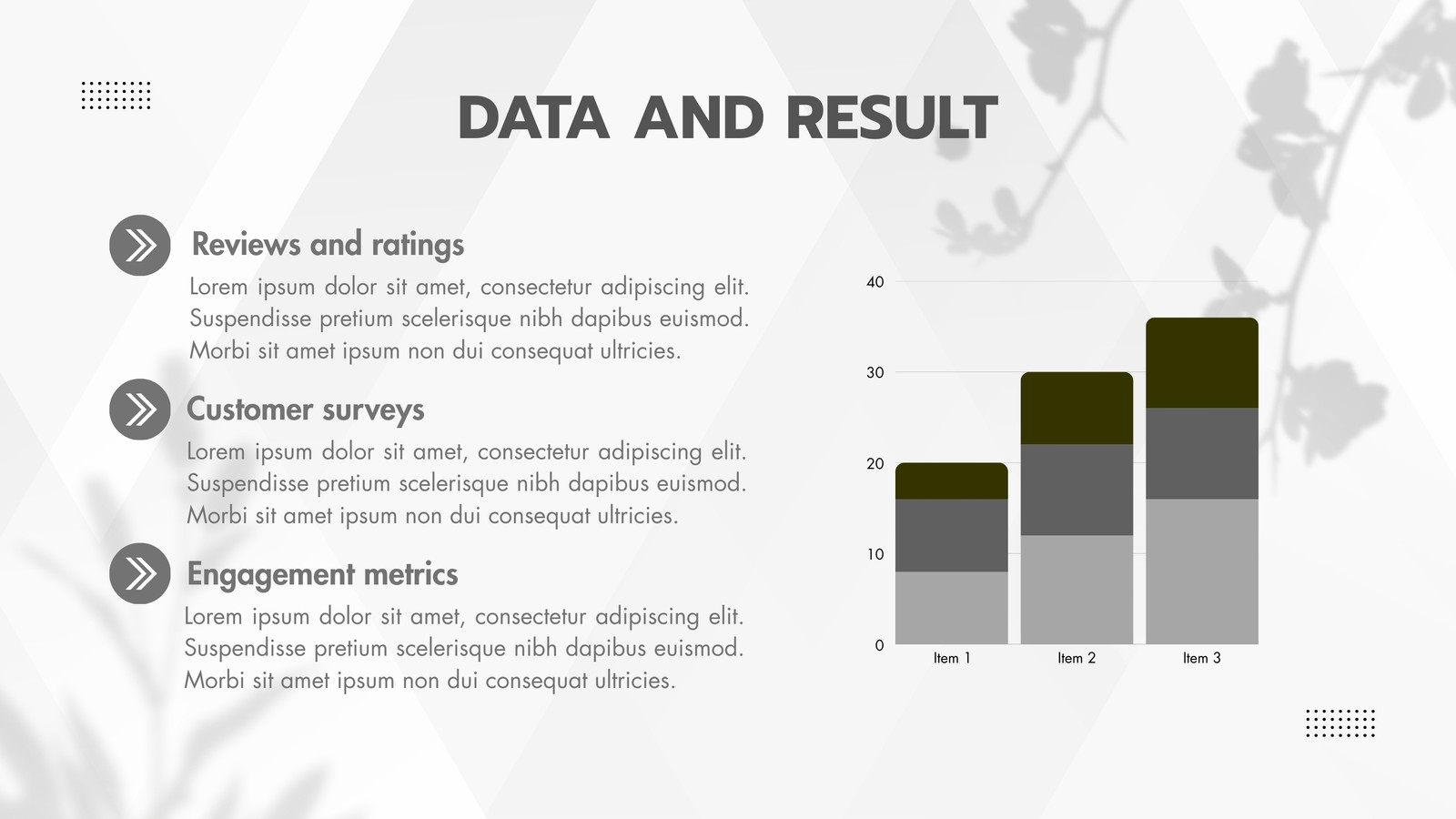 DATA AND RESULT

Reviews and ratings
Lorem ipsum dolor sit amet, consectetur adipiscing elit. Suspendisse pretium scelerisque nibh dapibus euismod. Morbi sit amet ipsum non dui consequat ultricies.

Customer surveys
Lorem ipsum dolor sit amet, consectetur adipiscing elit. Suspendisse pretium scelerisque nibh dapibus euismod. Morbi sit amet ipsum non dui consequat ultricies.

Engagement metrics
Lorem ipsum dolor sit amet, consectetur adipiscing elit. Suspendisse pretium scelerisque nibh dapibus euismod. Morbi sit amet ipsum non dui consequat ultricies.

40
30
20
10
0
Item 1
Item 2
Item 3